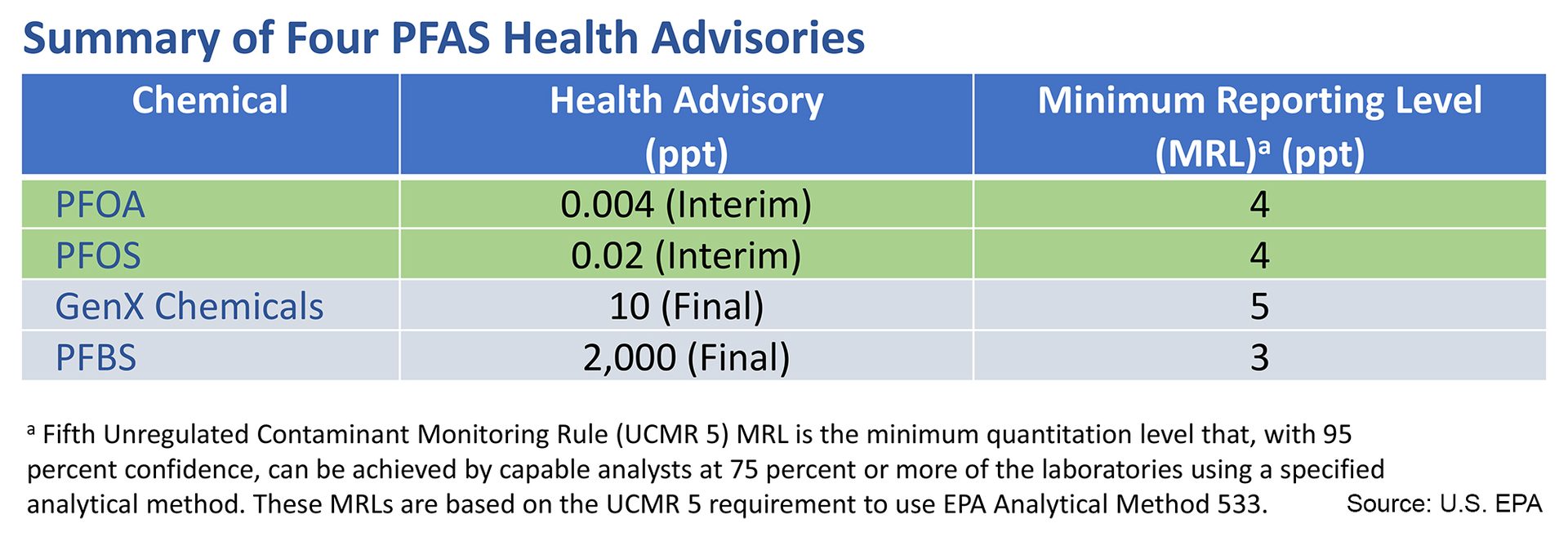 Summary of Four PFAS Health Advisories

| Chemical | Health Advisory (ppt) | Minimum Reporting Level (MRL)$^a$ (ppt) |
|---|---|---|
| PFOA | 0.004 (Interim) | 4 |
| PFOS | 0.02 (Interim) | 4 |
| GenX Chemicals | 10 (Final) | 5 |
| PFBS | 2,000 (Final) | 3 |

$^a$ Fifth Unregulated Contaminant Monitoring Rule (UCMR 5) MRL is the minimum quantitation level that, with 95 percent confidence, can be achieved by capable analysts at 75 percent or more of the laboratories using a specified analytical method. These MRLs are based on the UCMR 5 requirement to use EPA Analytical Method 533.

Source: U.S. EPA